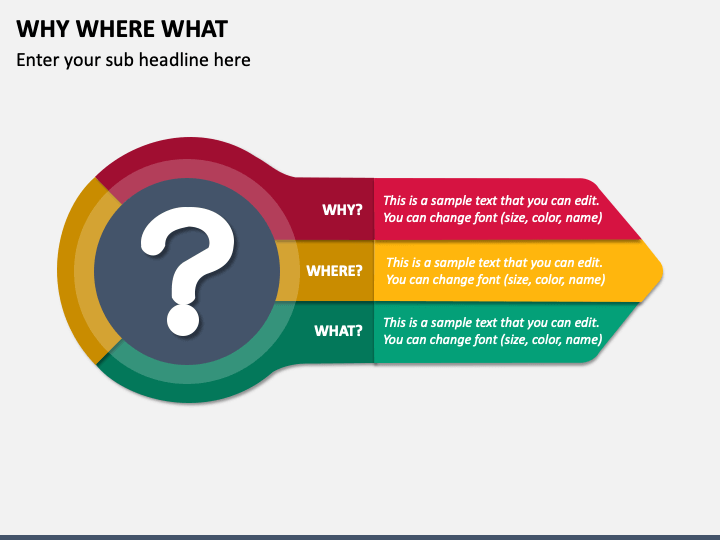 WHY WHERE WHAT

Enter your sub headline here

?

WHY?

This is a sample text that you can edit. You can change font (size, color, name)

WHERE?

This is a sample text that you can edit. You can change font (size, color, name)

WHAT?

This is a sample text that you can edit. You can change font (size, color, name)